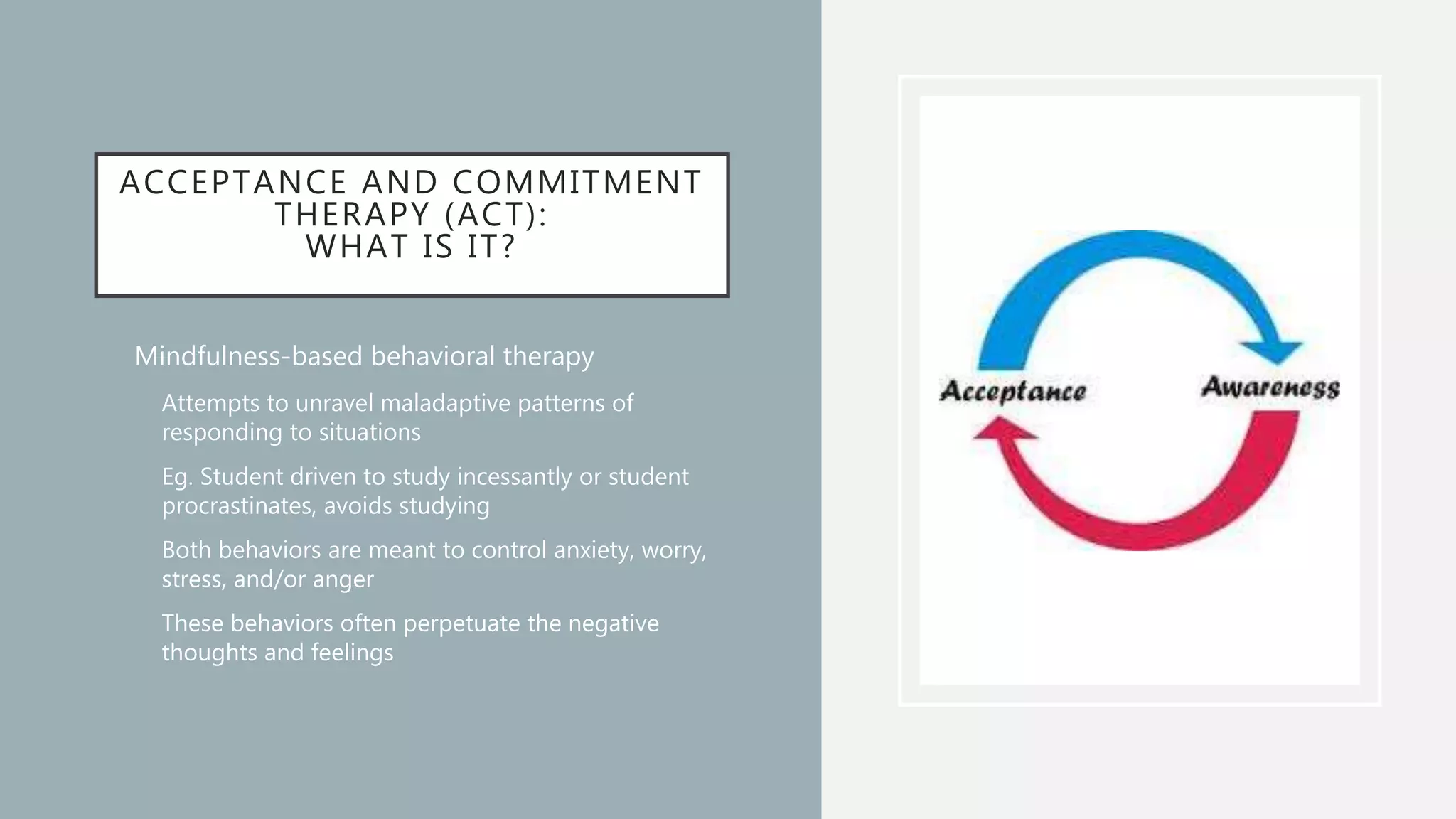 ACCEPTANCE AND COMMITMENT THERAPY (ACT):
WHAT IS IT?

Mindfulness-based behavioral therapy

Attempts to unravel maladaptive patterns of responding to situations

Eg. Student driven to study incessantly or student procrastinates, avoids studying

Both behaviors are meant to control anxiety, worry, stress, and/or anger

These behaviors often perpetuate the negative thoughts and feelings

Acceptance

Awareness